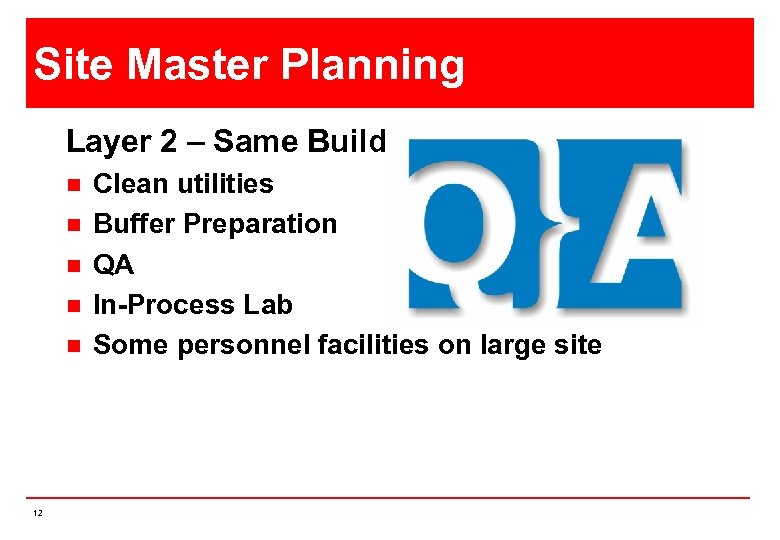 Site Master Planning

Layer 2 – Same Build

- Clean utilities
- Buffer Preparation
- QA
- In-Process Lab
- Some personnel facilities on large site

QA

12